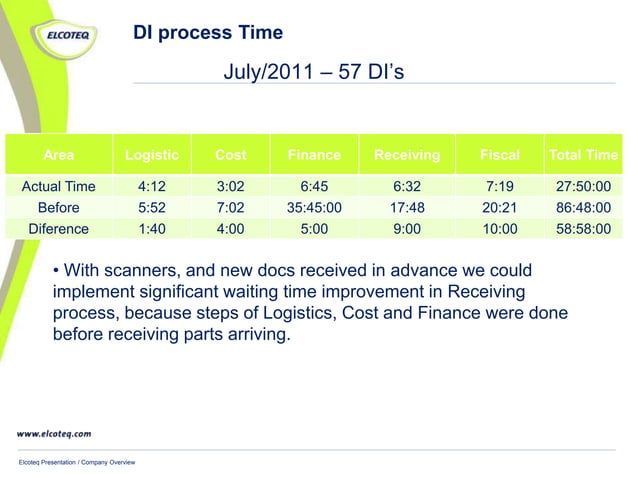 ELCOTEQ

DI process Time

July/2011 – 57 DI's

| Area | Logistic | Cost | Finance | Receiving | Fiscal | Total Time |
|---|---|---|---|---|---|---|
| Actual Time | 4:12 | 3:02 | 6:45 | 6:32 | 7:19 | 27:50:00 |
| Before | 5:52 | 7:02 | 35:45:00 | 17:48 | 20:21 | 86:48:00 |
| Diference | 1:40 | 4:00 | 5:00 | 9:00 | 10:00 | 58:58:00 |

• With scanners, and new docs received in advance we could implement significant waiting time improvement in Receiving process, because steps of Logistics, Cost and Finance were done before receiving parts arriving.

www.elcoteq.com

Elcoteq Presentation / Company Overview